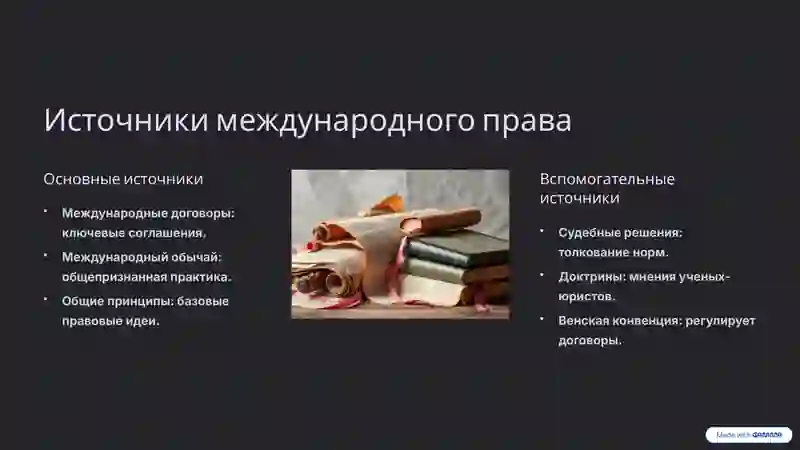 Источники международного права

Основные источники

• Международные договоры: ключевые соглашения.

• Международный обычай: общепризнанная практика.

• Общие принципы: базовые правовые идеи.

Вспомогательные источники

• Судебные решения: толкование норм.

• Доктрины: мнения ученых-юристов.

• Венская конвенция: регулирует договоры.

Made with GAMMA